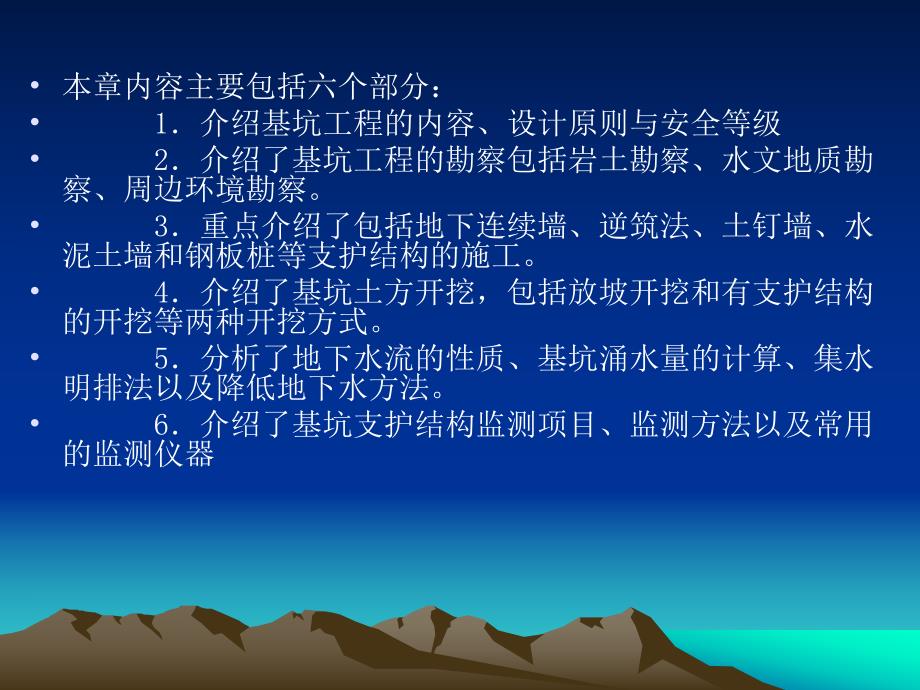 • 本章内容主要包括六个部分：
• 1．介绍基坑工程的内容、设计原则与安全等级
• 2．介绍了基坑工程的勘察包括岩土勘察、水文地质勘察、周边环境勘察。
• 3．重点介绍了包括地下连续墙、逆筑法、土钉墙、水泥土墙和钢板桩等支护结构的施工。
• 4．介绍了基坑土方开挖，包括放坡开挖和有支护结构的开挖等两种开挖方式。
• 5．分析了地下水流的性质、基坑涌水量的计算、集水明排法以及降低地下水方法。
• 6．介绍了基坑支护结构监测项目、监测方法以及常用的监测仪器